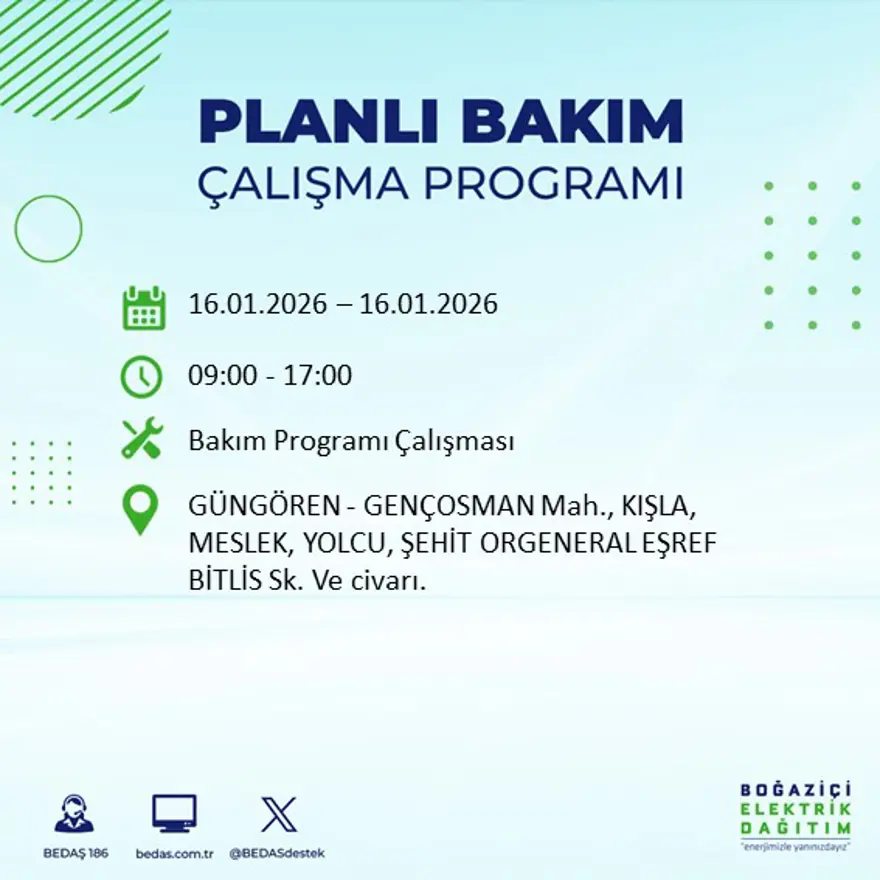 PLANLI BAKIM
ÇALIŞMA PROGRAMI

16.01.2026 – 16.01.2026

09:00 - 17:00

Bakım Programı Çalışması

GÜNGÖREN - GENÇOSMAN Mah., KIŞLA, MESLEK, YOLCU, ŞEHİT ORGENERAL EŞREF BİTLİS Sk. Ve civarı.

BEDAŞ 186
bedas.com.tr
@BEDASdestek

BOĞAZİÇİ
ELEKTRİK
DAĞITIM
"enerjimizle yanınızdayız"